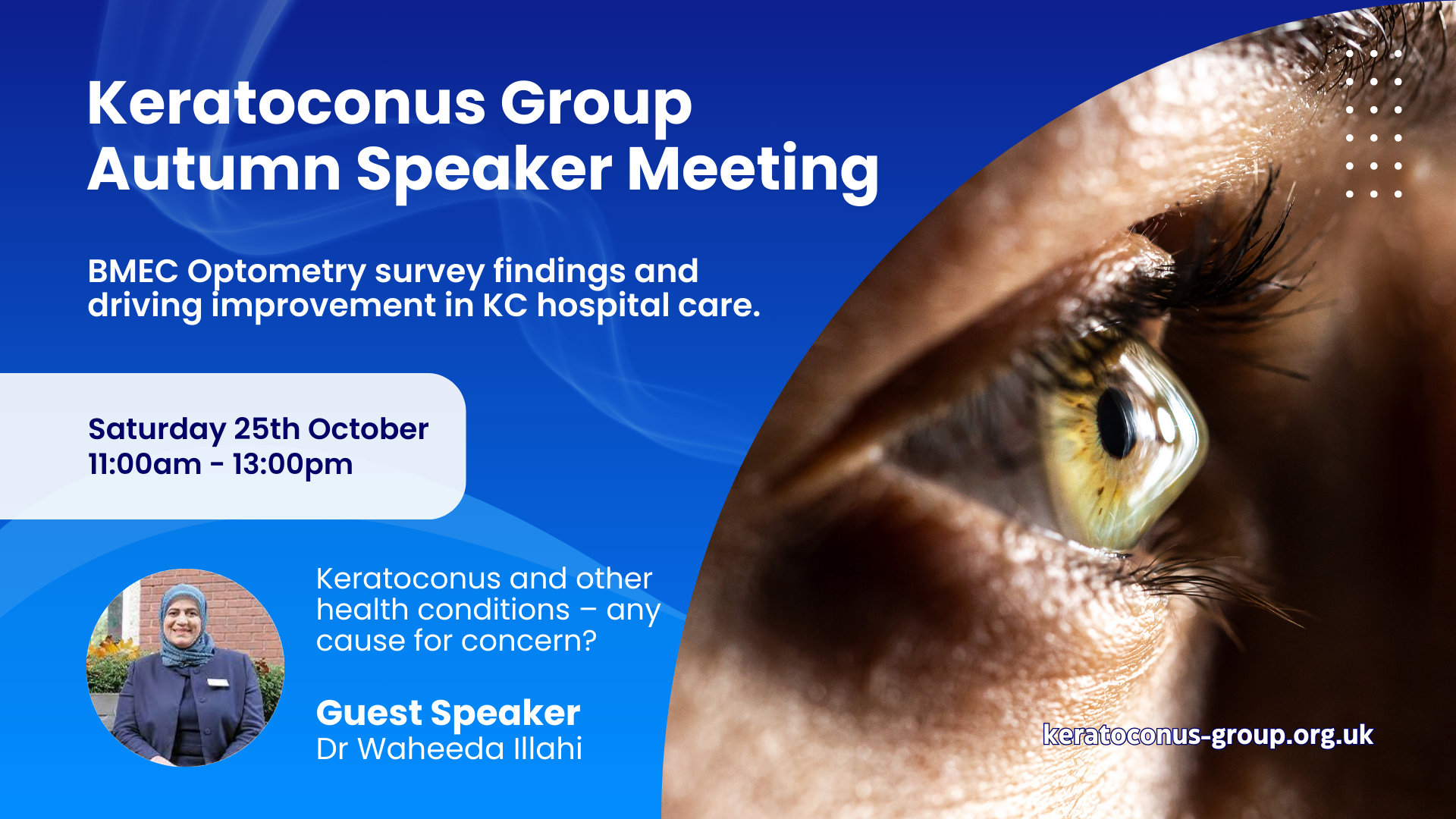 Keratoconus Group
Autumn Speaker Meeting

BMEC Optometry survey findings and driving improvement in KC hospital care.

Saturday 25th October
11:00am - 13:00pm

Keratoconus and other health conditions – any cause for concern?

Guest Speaker
Dr Waheeda Illahi

keratoconus-group.org.uk